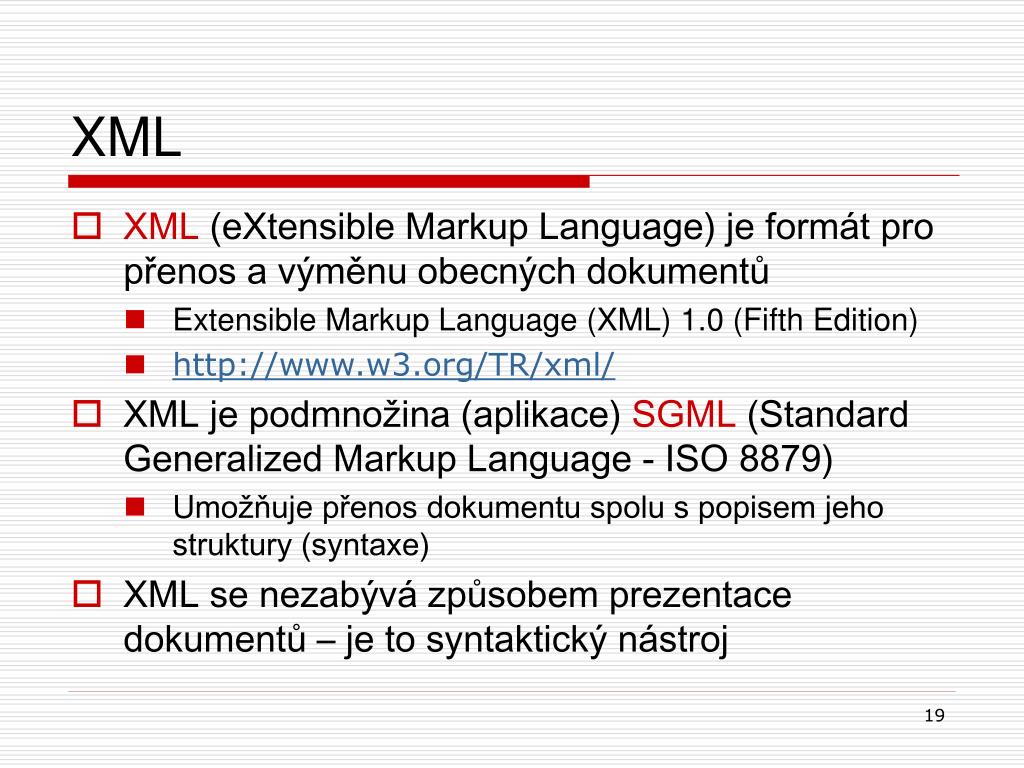 XML

XML (eXtensible Markup Language) je formát pro přenos a výměnu obecných dokumentů

Extensible Markup Language (XML) 1.0 (Fifth Edition)

http://www.w3.org/TR/xml/

XML je podmnožina (aplikace) SGML (Standard Generalized Markup Language - ISO 8879)

Umožňuje přenos dokumentu spolu s popisem jeho struktury (syntaxe)

XML se nezabývá způsobem prezentace dokumentů – je to syntaktický nástroj

19